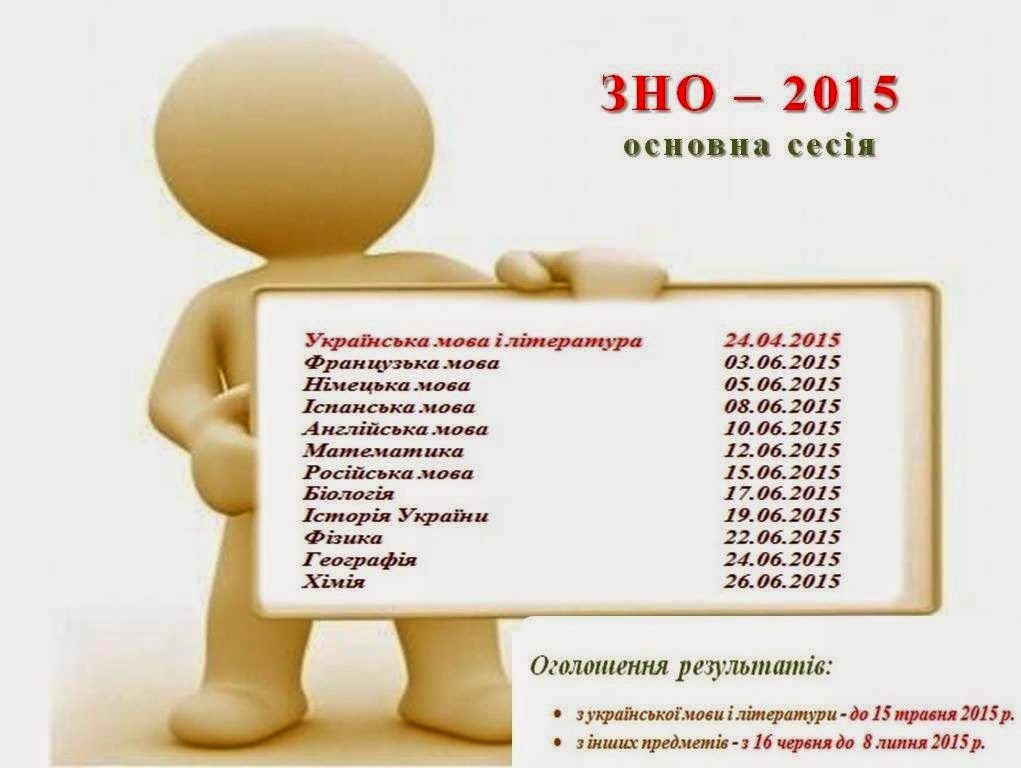 ЗНО – 2015
основна сесія

| | |
|---|---|
| Українська мова і література | 24.04.2015 |
| Французька мова | 03.06.2015 |
| Німецька мова | 05.06.2015 |
| Іспанська мова | 08.06.2015 |
| Англійська мова | 10.06.2015 |
| Математика | 12.06.2015 |
| Російська мова | 15.06.2015 |
| Біологія | 17.06.2015 |
| Історія України | 19.06.2015 |
| Фізика | 22.06.2015 |
| Географія | 24.06.2015 |
| Хімія | 26.06.2015 |

Оголошення результатів:

• з української мови і літератури - до 15 травня 2015 р.
• з інших предметів - з 16 червня до 8 липня 2015 р.